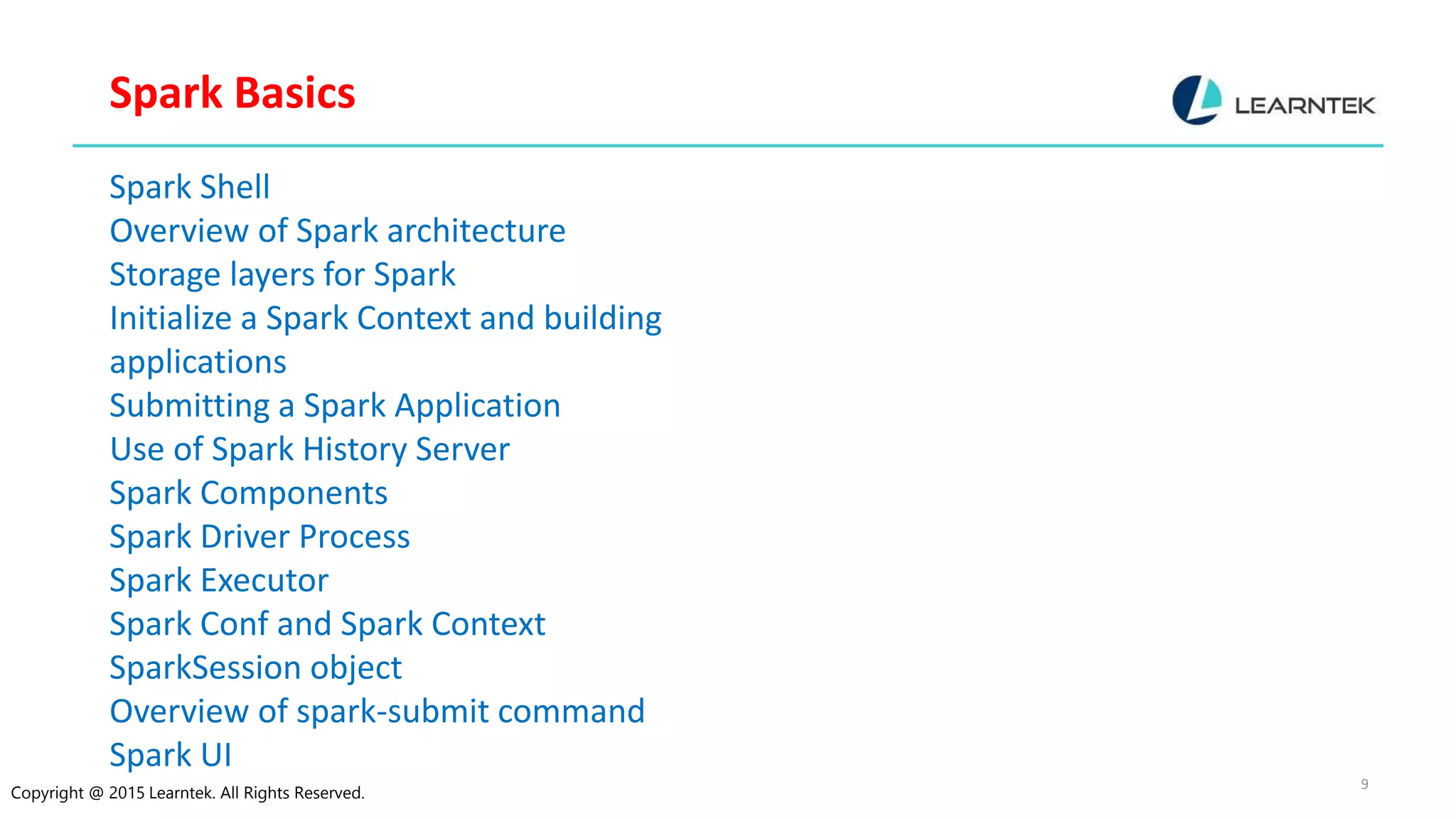 Spark Basics

LEARNTEK

Spark Shell
Overview of Spark architecture
Storage layers for Spark
Initialize a Spark Context and building applications
Submitting a Spark Application
Use of Spark History Server
Spark Components
Spark Driver Process
Spark Executor
Spark Conf and Spark Context
SparkSession object
Overview of spark-submit command
Spark UI

Copyright @ 2015 Learntek. All Rights Reserved.

9